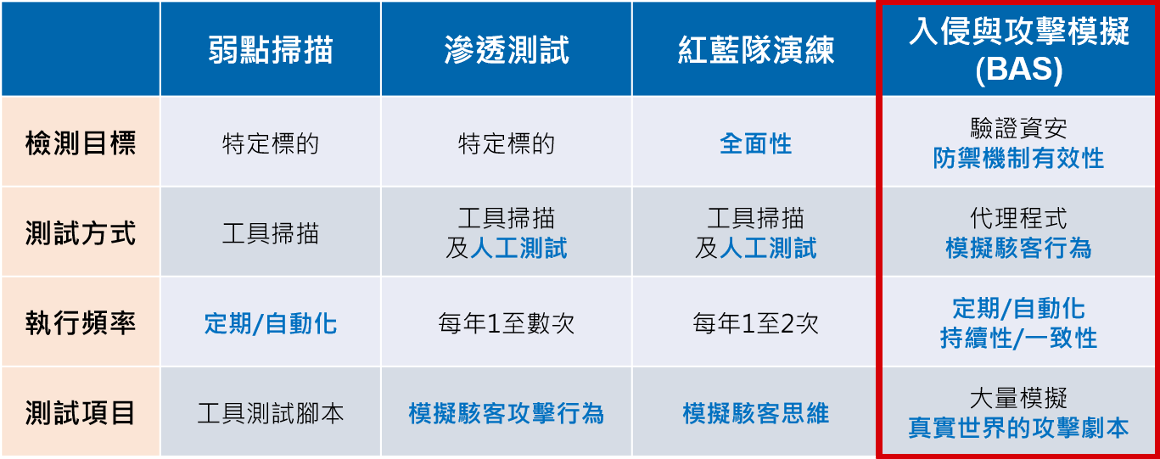 | | 弱點掃描 | 滲透測試 | 紅藍隊演練 | 入侵與攻擊模擬 (BAS) |
|---|---|---|---|---|
| 檢測目標 | 特定標的 | 特定標的 | 全面性 | 驗證資安 防禦機制有效性 |
| 測試方式 | 工具掃描 | 工具掃描 及人工測試 | 工具掃描 及人工測試 | 代理程式 模擬駭客行為 |
| 執行頻率 | 定期/自動化 | 每年1至數次 | 每年1至2次 | 定期/自動化 持續性/一致性 |
| 測試項目 | 工具測試腳本 | 模擬駭客攻擊行為 | 模擬駭客思維 | 大量模擬 真實世界的攻擊劇本 |